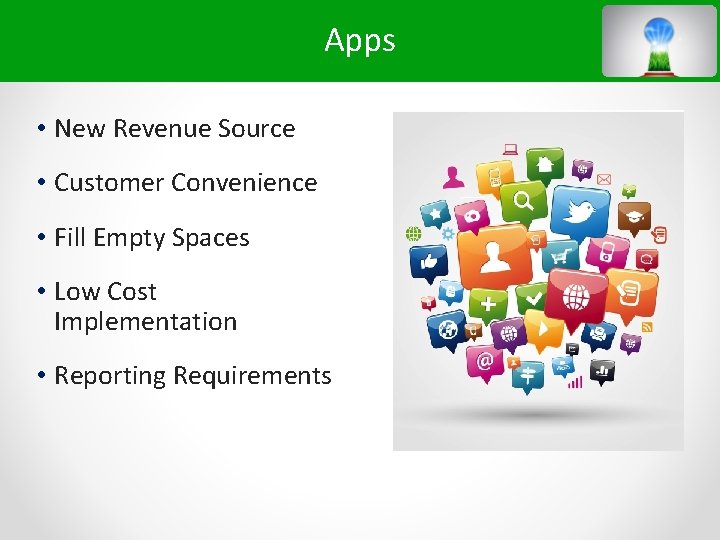 Apps

• New Revenue Source

• Customer Convenience

• Fill Empty Spaces

• Low Cost Implementation

• Reporting Requirements